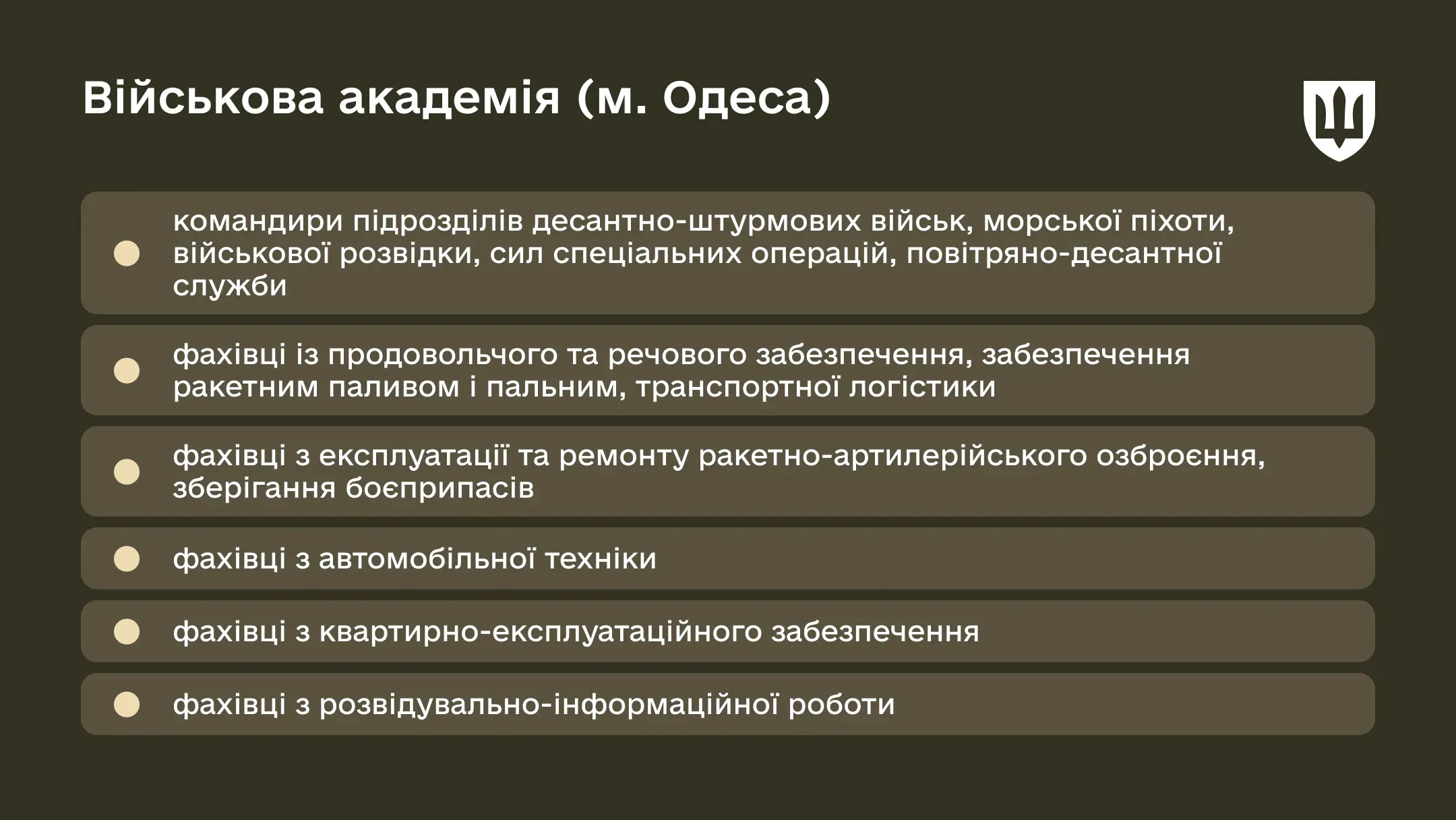 Військова академія (м. Одеса)

командири підрозділів десантно-штурмових військ, морської піхоти, військової розвідки, сил спеціальних операцій, повітряно-десантної служби

фахівці із продовольчого та речового забезпечення, забезпечення ракетним паливом і пальним, транспортної логістики

фахівці з експлуатації та ремонту ракетно-артилерійського озброєння, зберігання боєприпасів

фахівці з автомобільної техніки

фахівці з квартирно-експлуатаційного забезпечення

фахівці з розвідувально-інформаційної роботи